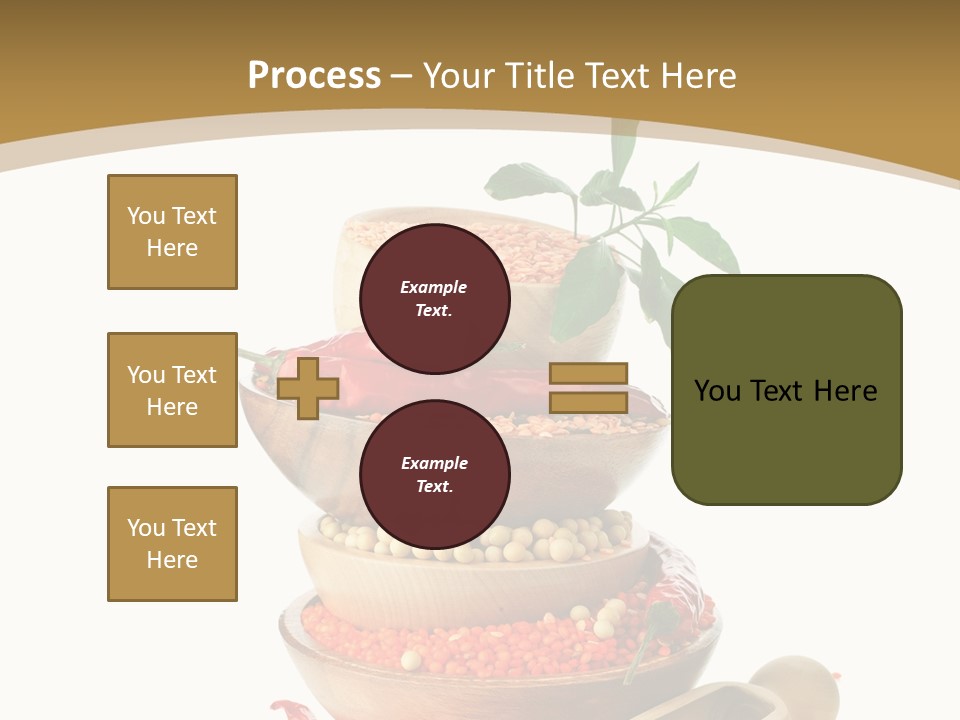 Process – Your Title Text Here

You Text Here

You Text Here

You Text Here

Example Text.

Example Text.

You Text Here